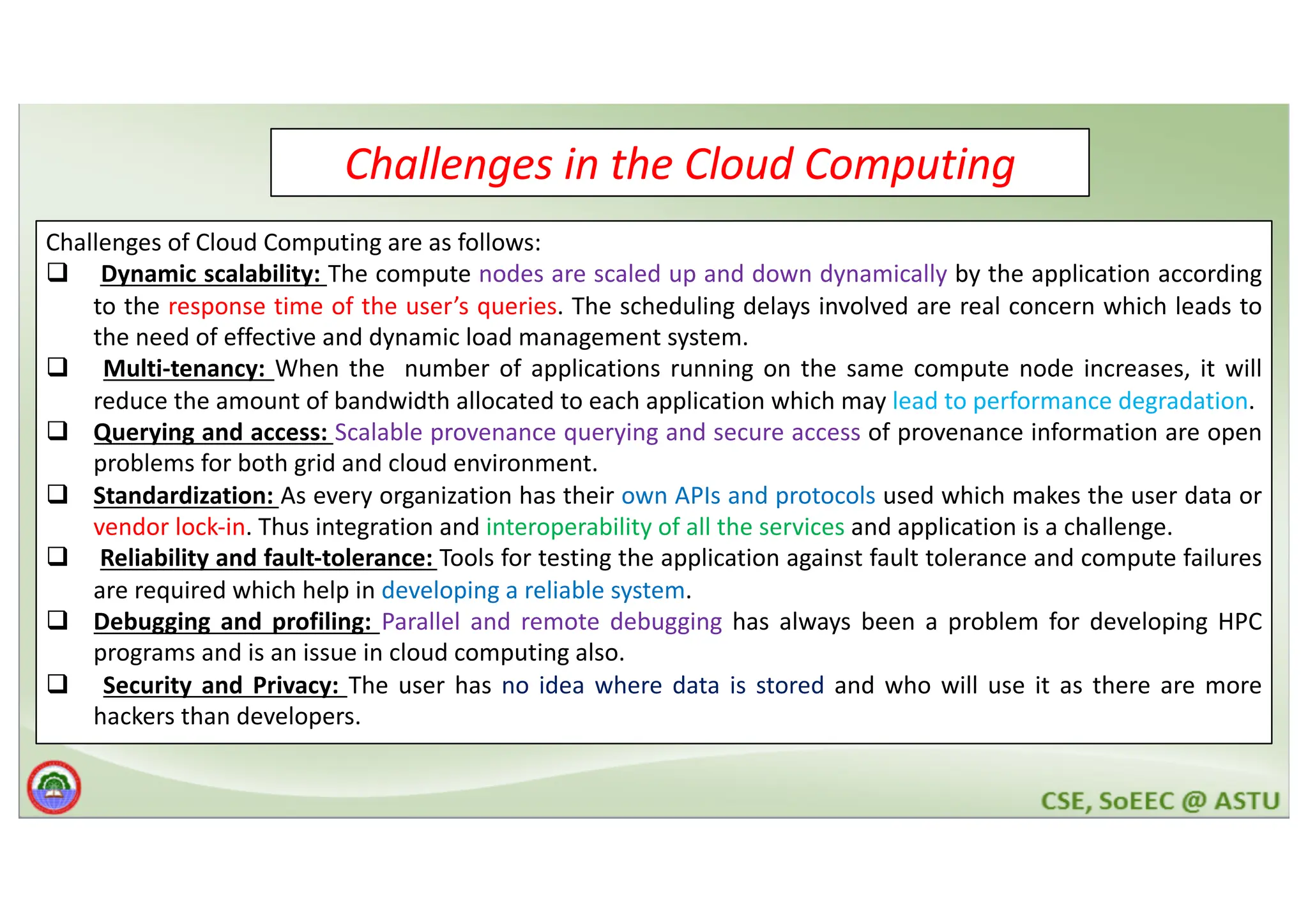 Challenges in the Cloud Computing

Challenges of Cloud Computing are as follows:

❑ Dynamic scalability: The compute nodes are scaled up and down dynamically by the application according to the response time of the user's queries. The scheduling delays involved are real concern which leads to the need of effective and dynamic load management system.

❑ Multi-tenancy: When the number of applications running on the same compute node increases, it will reduce the amount of bandwidth allocated to each application which may lead to performance degradation.

❑ Querying and access: Scalable provenance querying and secure access of provenance information are open problems for both grid and cloud environment.

❑ Standardization: As every organization has their own APIs and protocols used which makes the user data or vendor lock-in. Thus integration and interoperability of all the services and application is a challenge.

❑ Reliability and fault-tolerance: Tools for testing the application against fault tolerance and compute failures are required which help in developing a reliable system.

❑ Debugging and profiling: Parallel and remote debugging has always been a problem for developing HPC programs and is an issue in cloud computing also.

❑ Security and Privacy: The user has no idea where data is stored and who will use it as there are more hackers than developers.

CSE, SoEEC @ ASTU